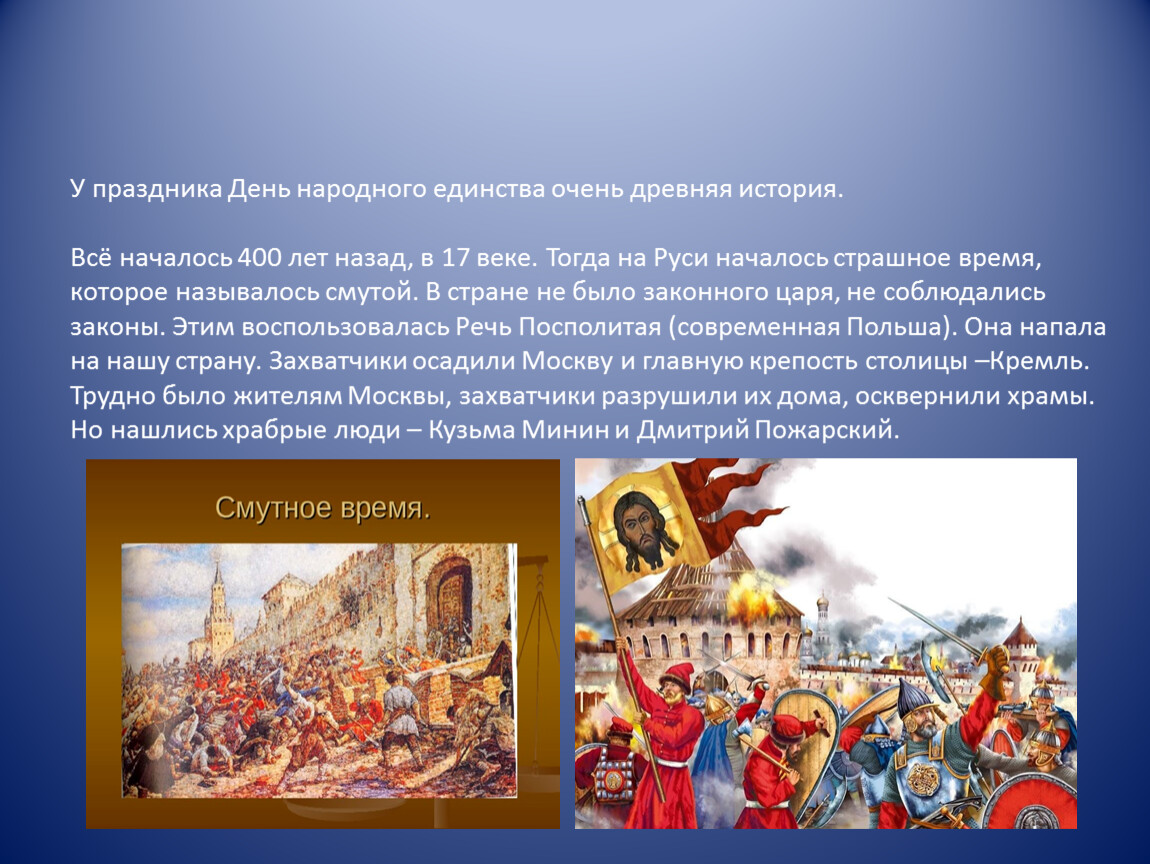 У праздника День народного единства очень древняя история.

Всё началось 400 лет назад, в 17 веке. Тогда на Руси началось страшное время, которое называлось смутой. В стране не было законного царя, не соблюдались законы. Этим воспользовалась Речь Посполитая (современная Польша). Она напала на нашу страну. Захватчики осадили Москву и главную крепость столицы –Кремль. Трудно было жителям Москвы, захватчики разрушили их дома, осквернили храмы. Но нашлись храбрые люди – Кузьма Минин и Дмитрий Пожарский.

Смутное время.